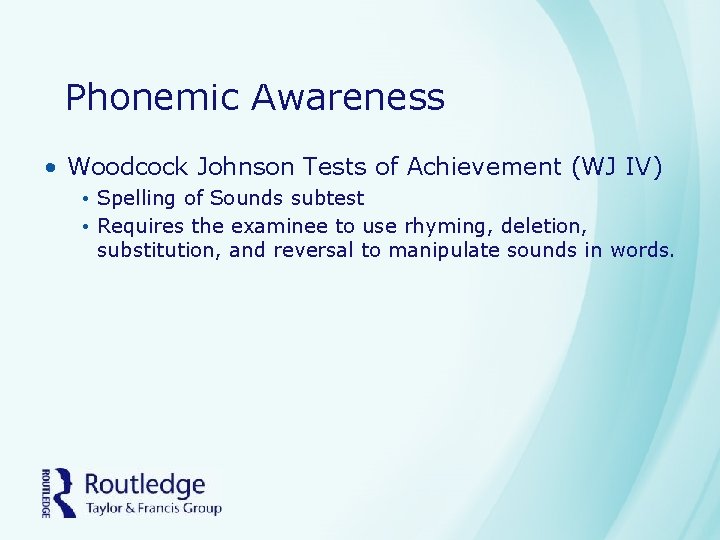 Phonemic Awareness

• Woodcock Johnson Tests of Achievement (WJ IV)
  • Spelling of Sounds subtest
  • Requires the examinee to use rhyming, deletion, substitution, and reversal to manipulate sounds in words.

ROUTLEDGE
Routledge
Taylor & Francis Group